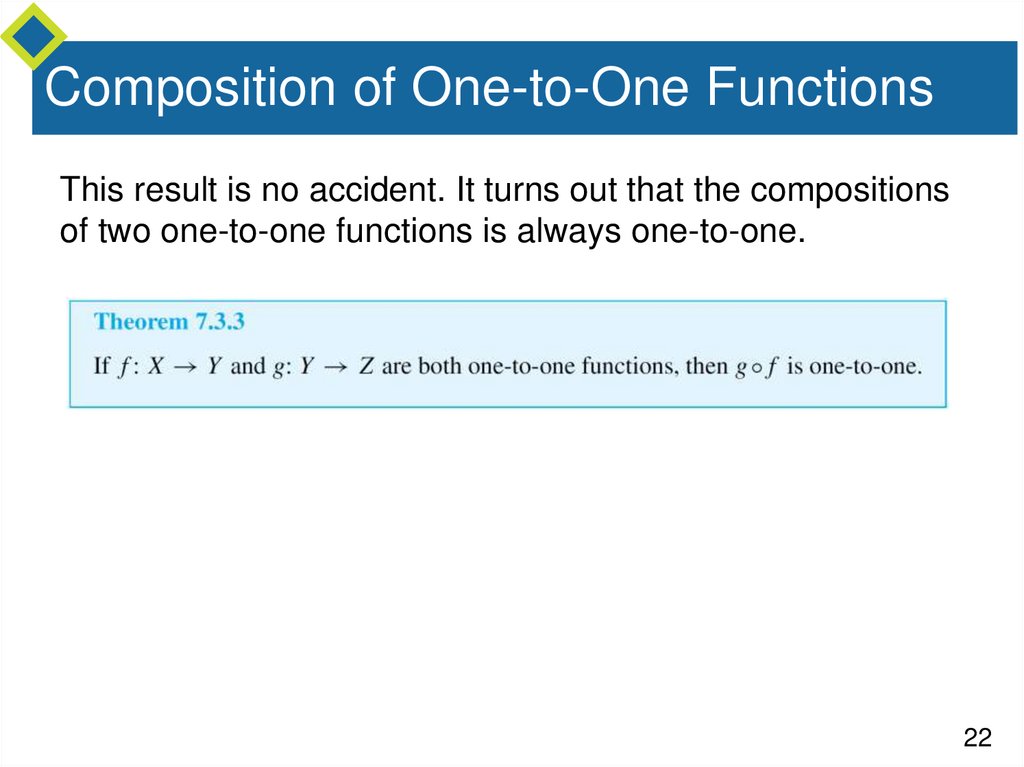 Composition of One-to-One Functions

This result is no accident. It turns out that the compositions of two one-to-one functions is always one-to-one.

Theorem 7.3.3

If $f: X \to Y$ and $g: Y \to Z$ are both one-to-one functions, then $g \circ f$ is one-to-one.

22